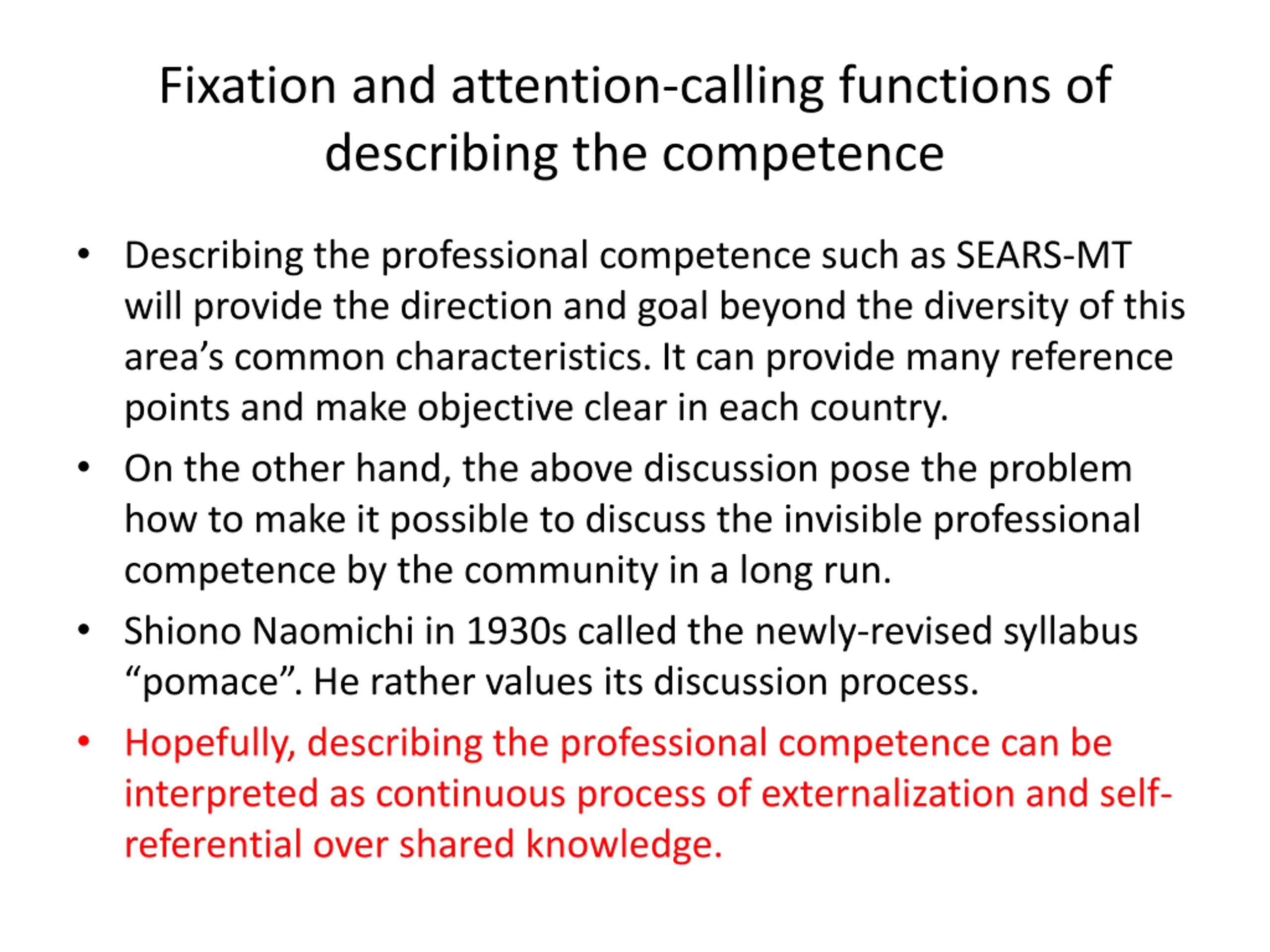 Fixation and attention-calling functions of describing the competence

• Describing the professional competence such as SEARS-MT will provide the direction and goal beyond the diversity of this area’s common characteristics. It can provide many reference points and make objective clear in each country.

• On the other hand, the above discussion pose the problem how to make it possible to discuss the invisible professional competence by the community in a long run.

• Shiono Naomichi in 1930s called the newly-revised syllabus “pomace”. He rather values its discussion process.

• Hopefully, describing the professional competence can be interpreted as continuous process of externalization and self-referential over shared knowledge.